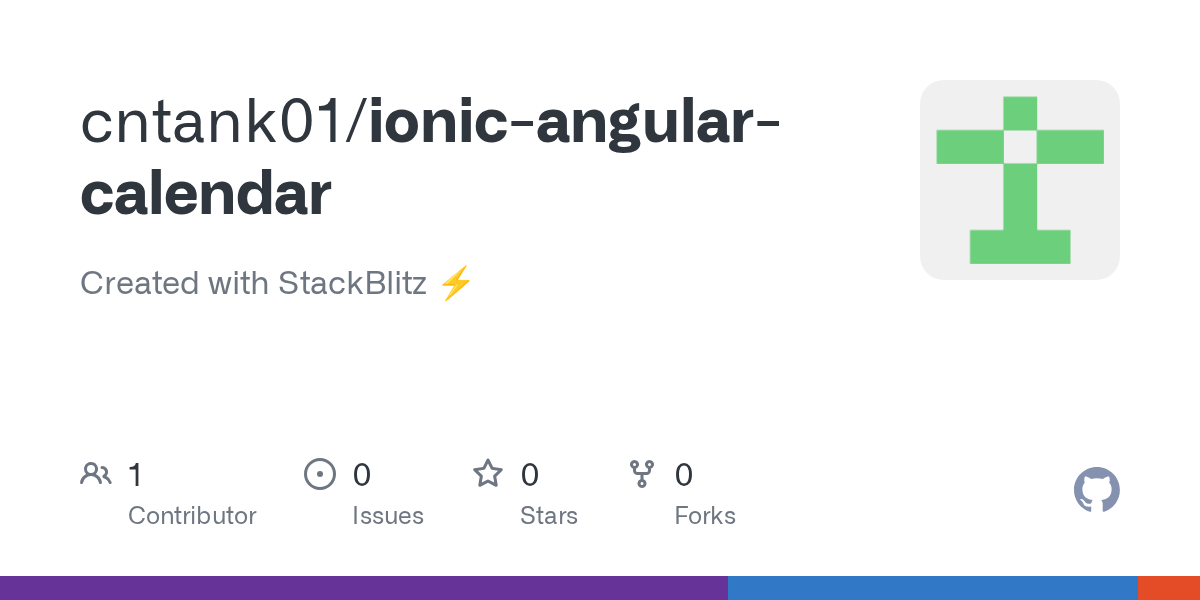 cntank01/ionic-angular-calendar

Created with StackBlitz ⚡

1 Contributor
0 Issues
0 Stars
0 Forks